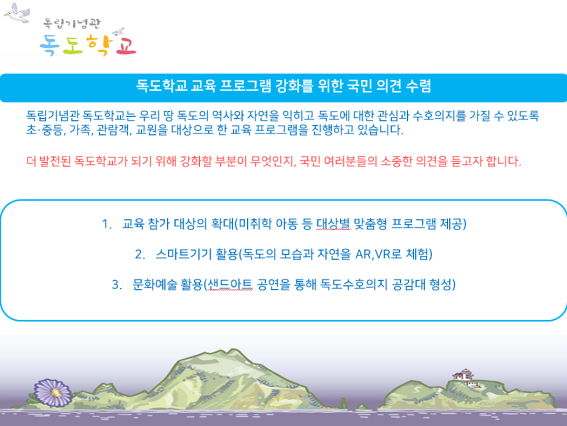 독립기념관
독도학교

독도학교 교육 프로그램 강화를 위한 국민 의견 수렴

독립기념관 독도학교는 우리 땅 독도의 역사와 자연을 익히고 독도에 대한 관심과 수호의지를 가질 수 있도록 초·중등, 가족, 관람객, 교원을 대상으로 한 교육 프로그램을 진행하고 있습니다.

더 발전된 독도학교가 되기 위해 강화할 부분이 무엇인지, 국민 여러분들의 소중한 의견을 듣고자 합니다.

1. 교육 참가 대상의 확대(미취학 아동 등 대상별 맞춤형 프로그램 제공)

2. 스마트기기 활용(독도의 모습과 자연을 AR,VR로 체험)

3. 문화예술 활용(샌드아트 공연을 통해 독도수호의지 공감대 형성)